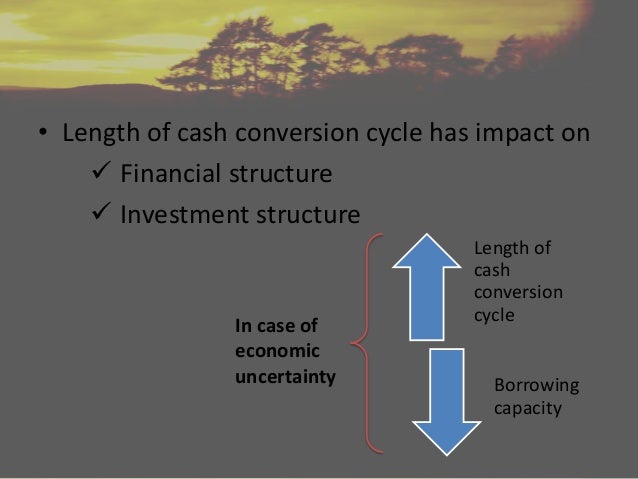 • Length of cash conversion cycle has impact on

✓ Financial structure

✓ Investment structure

In case of economic uncertainty

Length of cash conversion cycle

Borrowing capacity